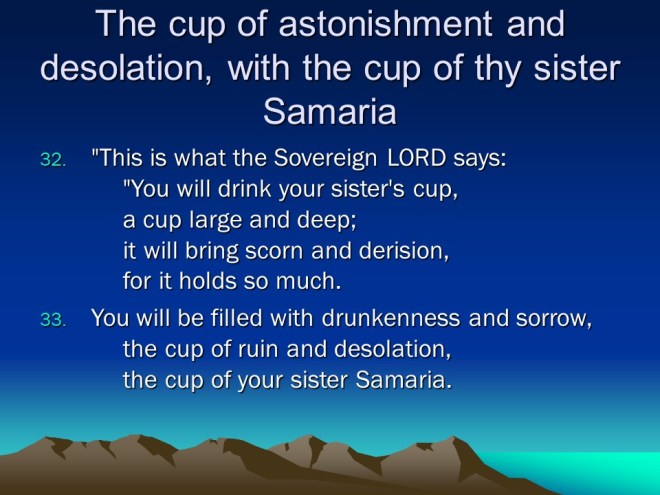 The cup of astonishment and desolation, with the cup of thy sister Samaria

32. "This is what the Sovereign LORD says:
"You will drink your sister's cup,
a cup large and deep;
it will bring scorn and derision,
for it holds so much.

33. You will be filled with drunkenness and sorrow,
the cup of ruin and desolation,
the cup of your sister Samaria.